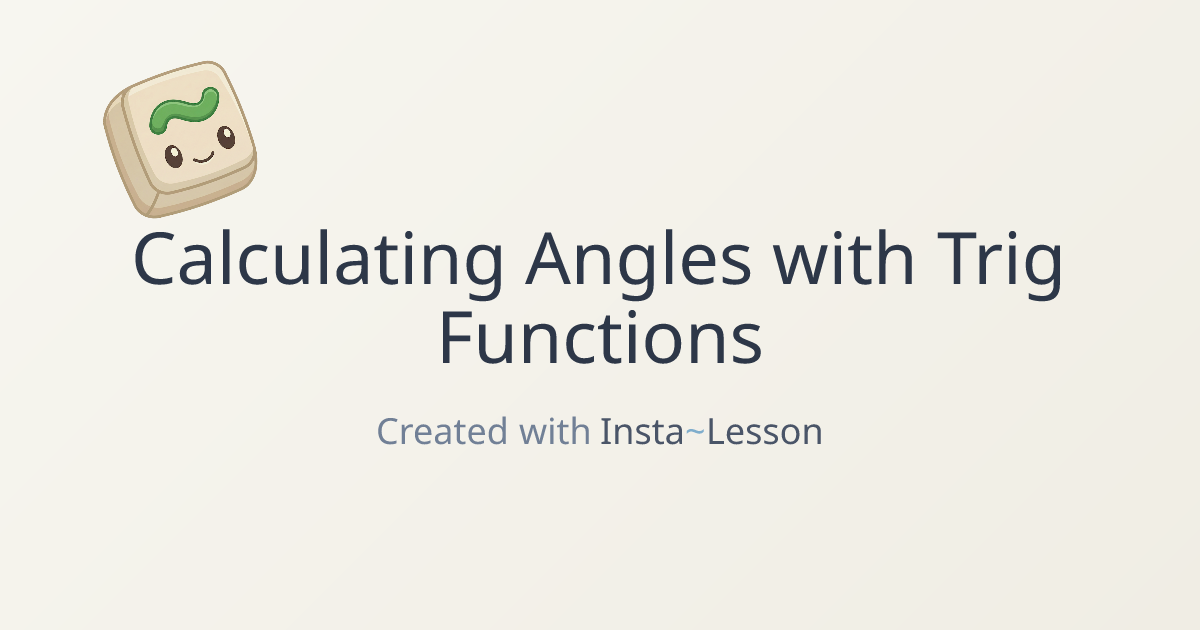 Calculating Angles with Trig Functions

Created with Insta~Lesson